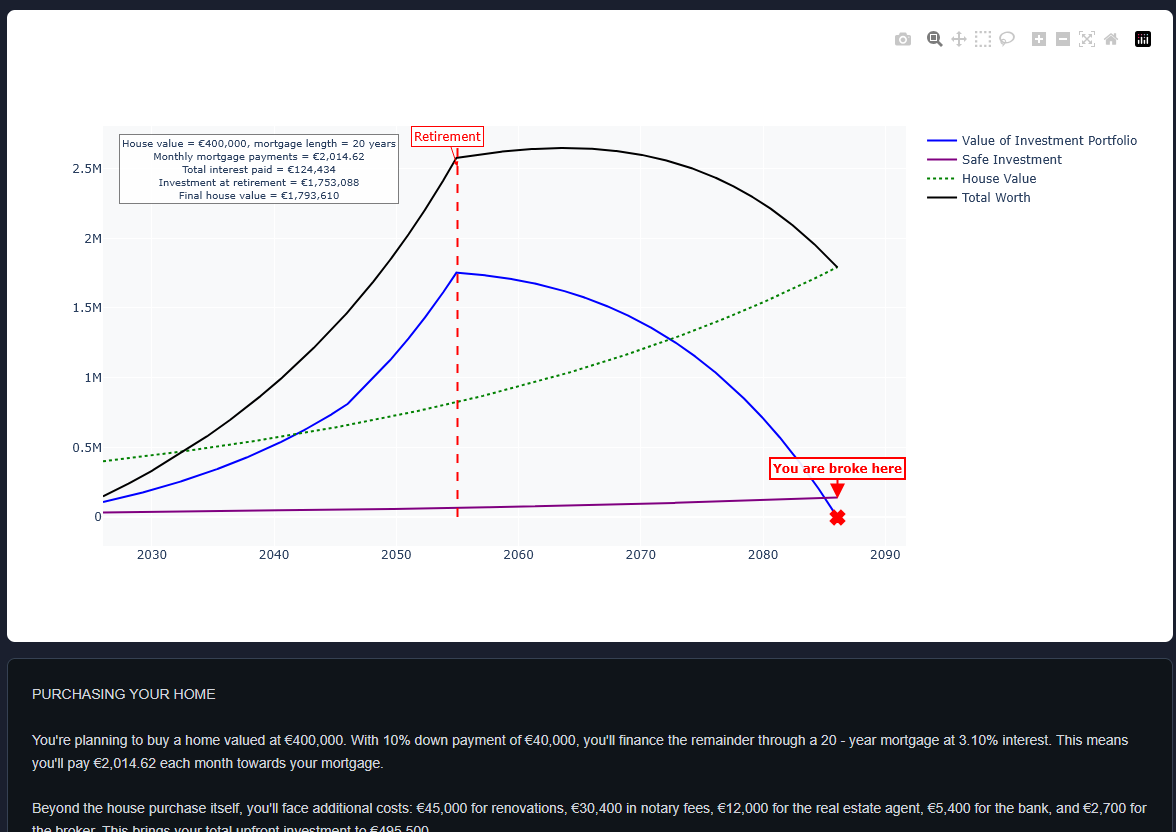 House value = €400,000, mortgage length = 20 years
Monthly mortgage payments = €2,014.62
Total interest paid = €124,434
Investment at retirement = €1,753,088
Final house value = €1,793,610

Retirement

You are broke here

2.5M
2M
1.5M
1M
0.5M
0

2030 2040 2050 2060 2070 2080 2090

Value of Investment Portfolio
Safe Investment
House Value
Total Worth

PURCHASING YOUR HOME

You're planning to buy a home valued at €400,000. With 10% down payment of €40,000, you'll finance the remainder through a 20 - year mortgage at 3.10% interest. This means you'll pay €2,014.62 each month towards your mortgage.

Beyond the house purchase itself, you'll face additional costs: €45,000 for renovations, €30,400 in notary fees, €12,000 for the real estate agent, €5,400 for the bank, and €2,700 for the broker. This brings your total upfront investment to €495,500.